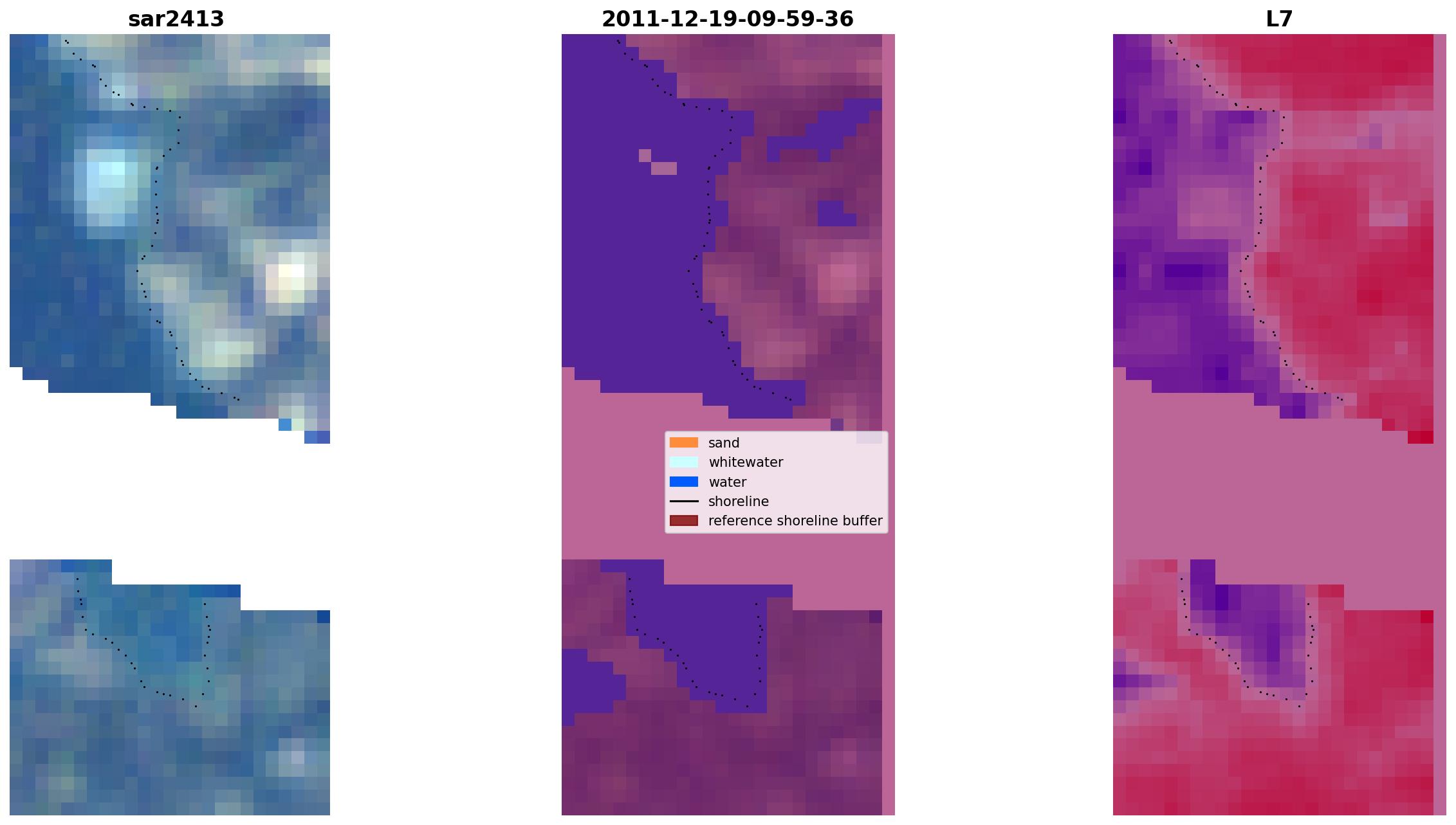 sar2413

2011-12-19-09-59-36

L7

sand
whitewater
water
shoreline
reference shoreline buffer